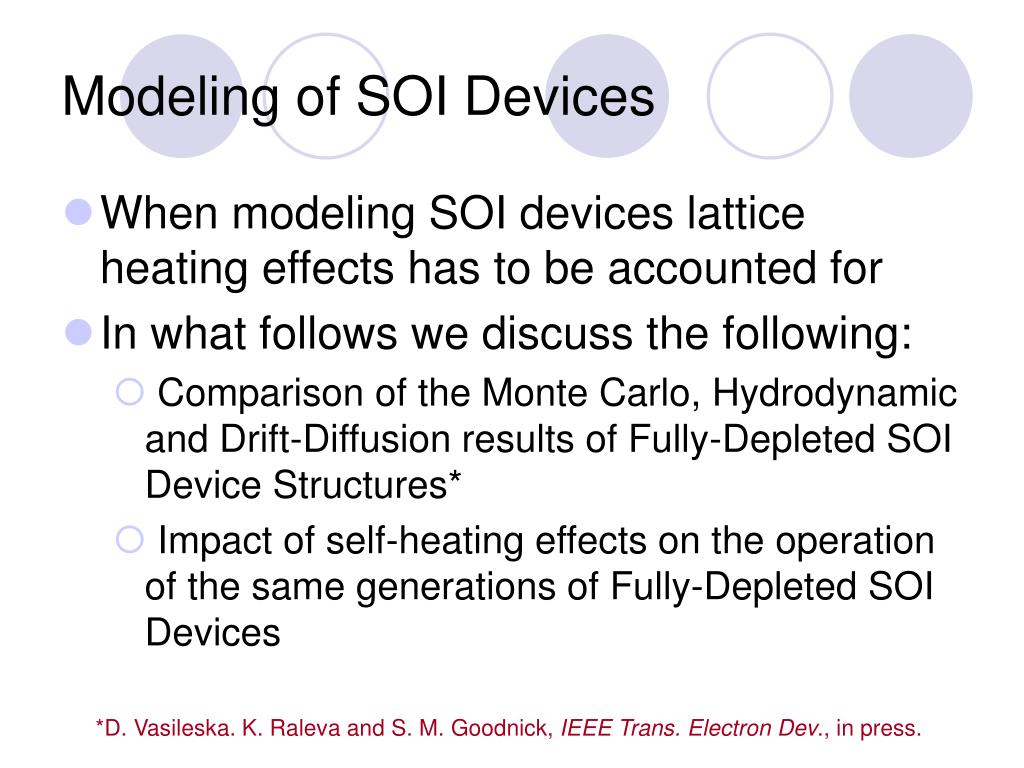 Modeling of SOI Devices

When modeling SOI devices lattice heating effects has to be accounted for

In what follows we discuss the following:

Comparison of the Monte Carlo, Hydrodynamic and Drift-Diffusion results of Fully-Depleted SOI Device Structures*

Impact of self-heating effects on the operation of the same generations of Fully-Depleted SOI Devices

*D. Vasileska. K. Raleva and S. M. Goodnick, IEEE Trans. Electron Dev., in press.